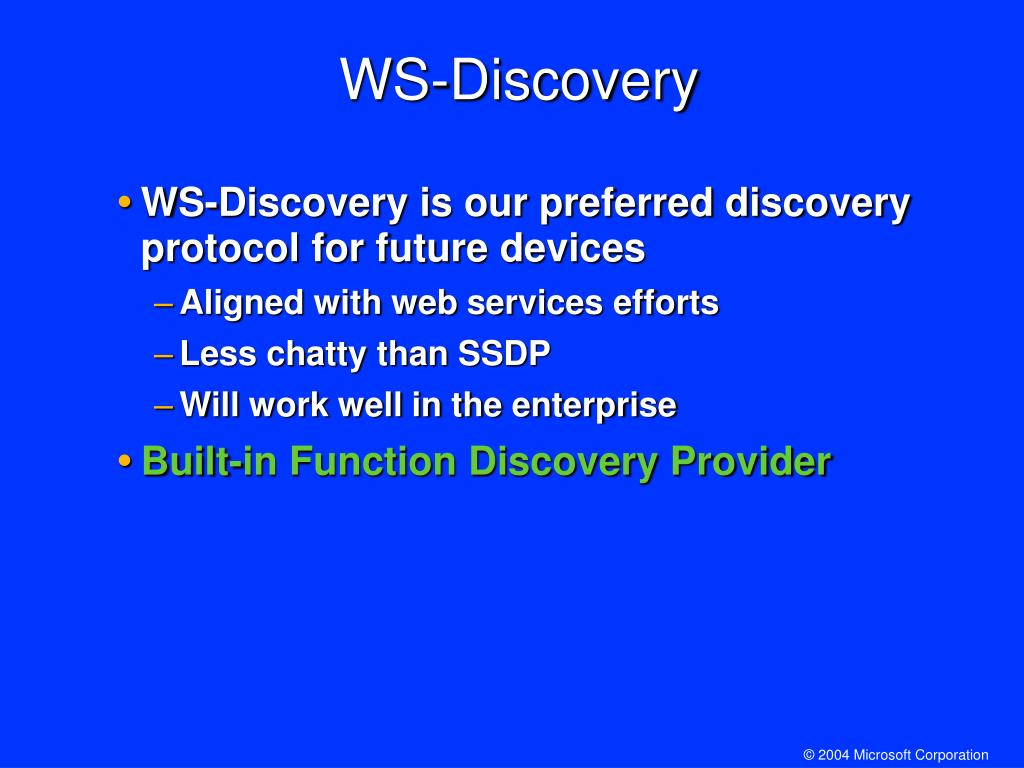 WS-Discovery

• WS-Discovery is our preferred discovery protocol for future devices
– Aligned with web services efforts
– Less chatty than SSDP
– Will work well in the enterprise
• Built-in Function Discovery Provider

© 2004 Microsoft Corporation